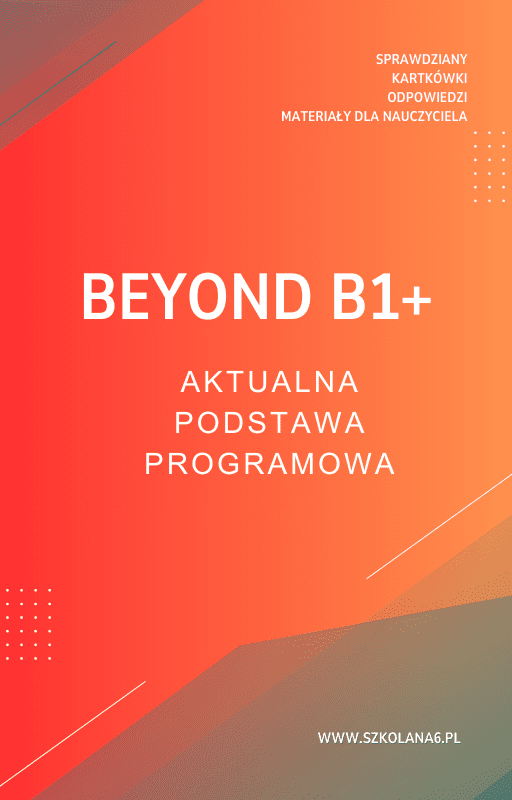 SPRAWDZIANY
KARTKÓWKI
ODPOWIEDZI
MATERIAŁY DLA NAUCZYCIELA

BEYOND B1+

AKTUALNA
PODSTAWA
PROGRAMOWA

WWW.SZKOLANA6.PL